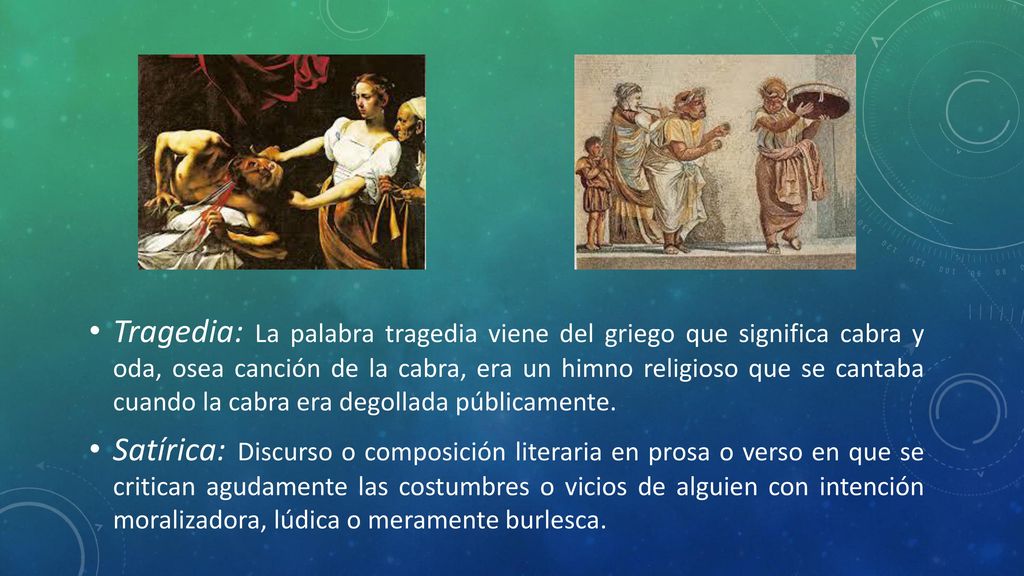 • Tragedia: La palabra tragedia viene del griego que significa cabra y oda, osea canción de la cabra, era un himno religioso que se cantaba cuando la cabra era degollada públicamente.

• Satírica: Discurso o composición literaria en prosa o verso en que se critican agudamente las costumbres o vicios de alguien con intención moralizadora, lúdica o meramente burlesca.